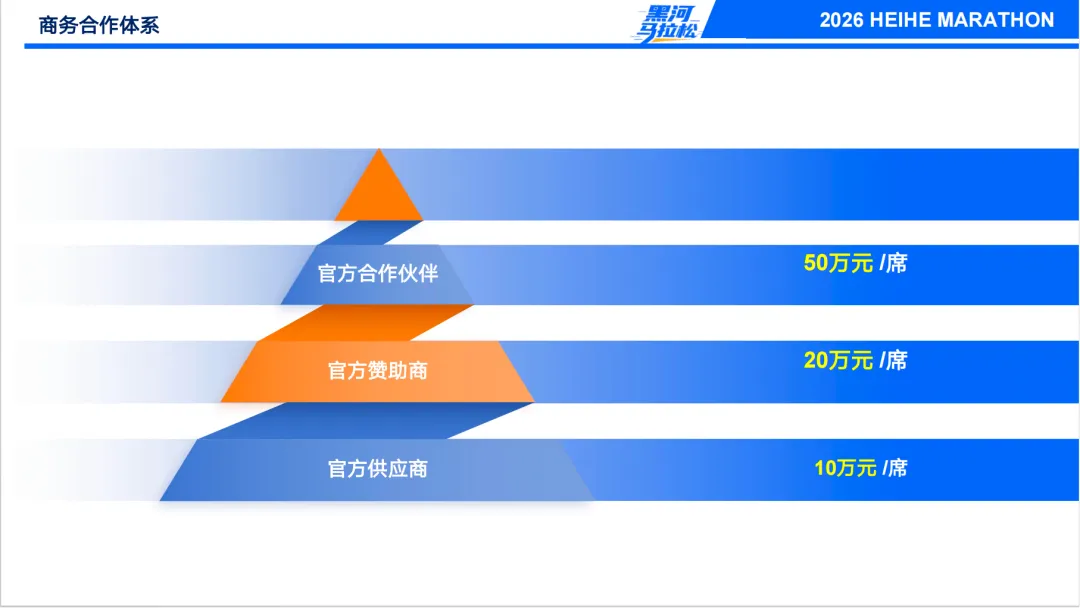 商务合作体系

黑河马拉松

2026 HEIHE MARATHON

官方合作伙伴

50万元 /席

官方赞助商

20万元 /席

官方供应商

10万元 /席